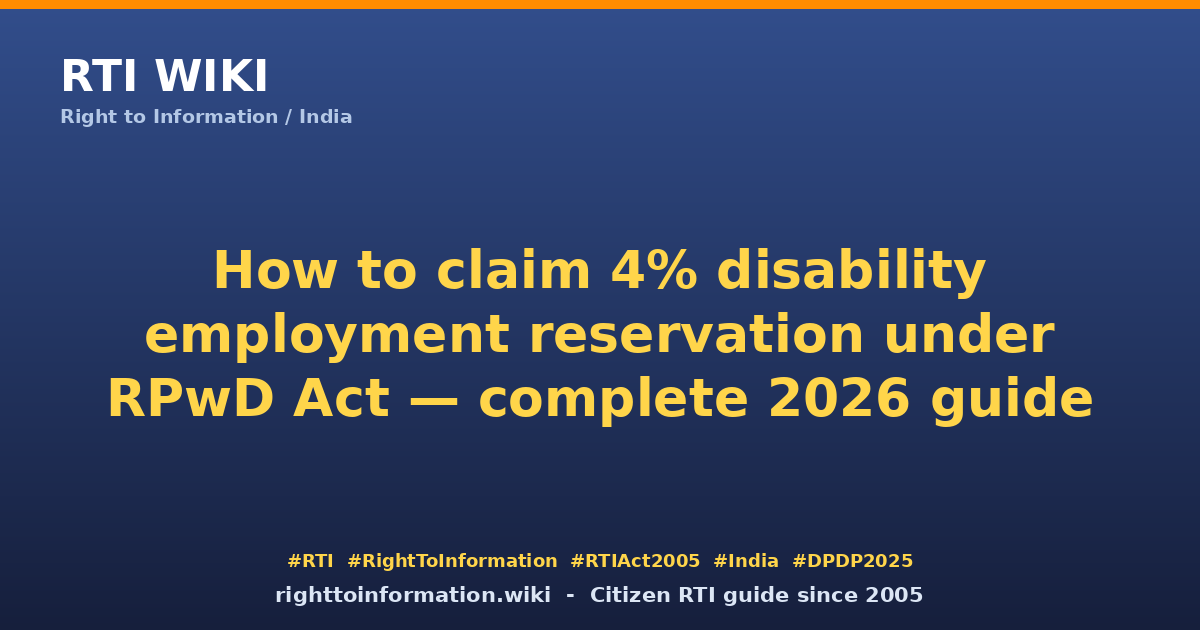 RTI WIKI
Right to Information / India

How to claim 4% disability employment reservation under RPwD Act — complete 2026 guide

#RTI #RightToInformation #RTIAct2005 #India #DPDP2025
righttoinformation.wiki - Citizen RTI guide since 2005